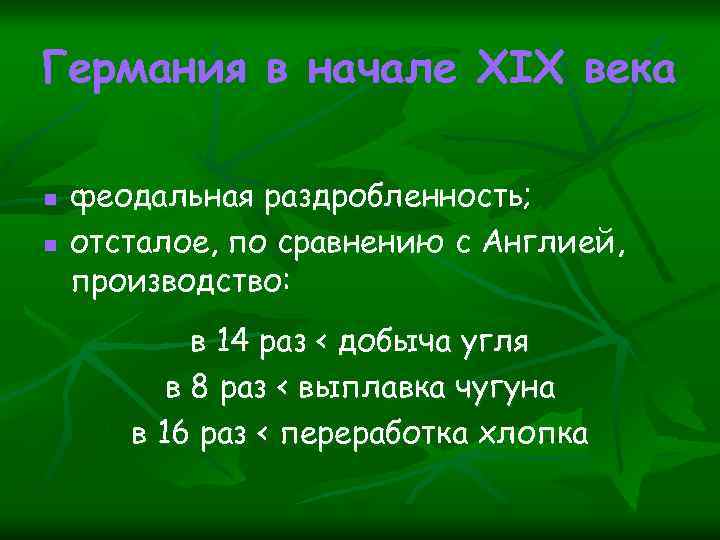 Германия в начале XIX века

- феодальная раздробленность;
- отсталое, по сравнению с Англией, производство:

в 14 раз < добыча угля
в 8 раз < выплавка чугуна
в 16 раз < переработка хлопка